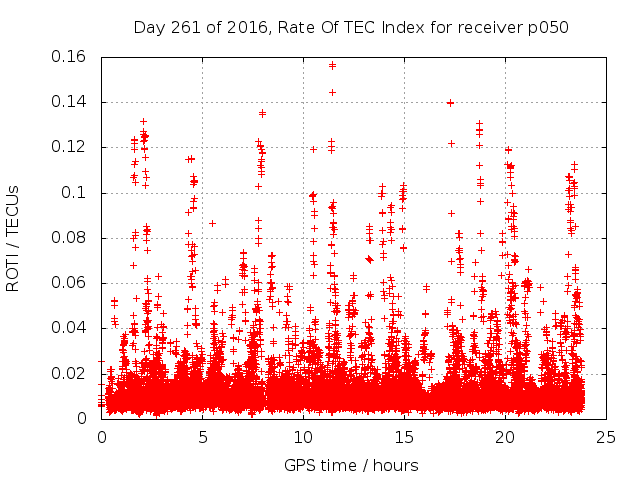 Day 261 of 2016, Rate Of TEC Index for receiver p050

ROTI / TECUs

0.16
0.14
0.12
0.1
0.08
0.06
0.04
0.02
0

0
5
10
15
20
25

GPS time / hours